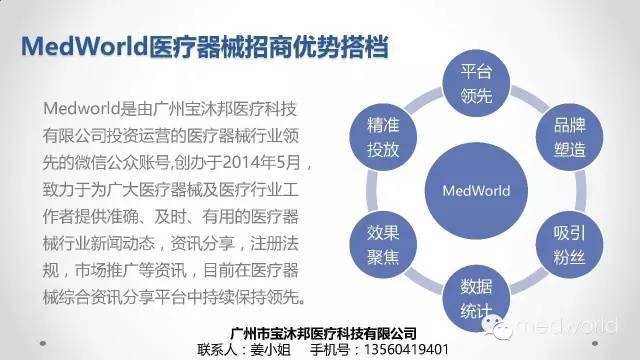 MedWorld医疗器械招商优势搭档

Medworld是由广州宝沐邦医疗科技有限公司投资运营的医疗器械行业领先的微信公众账号,创办于2014年5月，致力于为广大医疗器械及医疗行业工作者提供准确、及时、有用的医疗器械行业新闻动态，资讯分享，注册法规，市场推广等资讯，目前在医疗器械综合资讯分享平台中持续保持领先。

平台领先

品牌塑造

吸引粉丝

数据统计

效果聚焦

精准投放

MedWorld

medworld

广州市宝沐邦医疗科技有限公司
联系人：姜小姐　手机号：13560419401